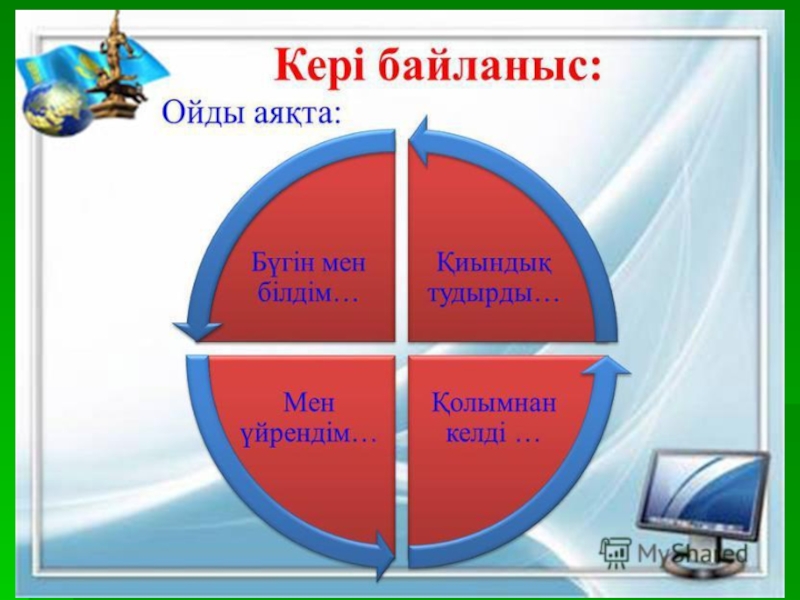 Кері байланыс:

Ойды аяқта:

Бүгін мен білдім…

Қиындық тудырды…

Мен үйрендім…

Қолымнан келді …

MyShared